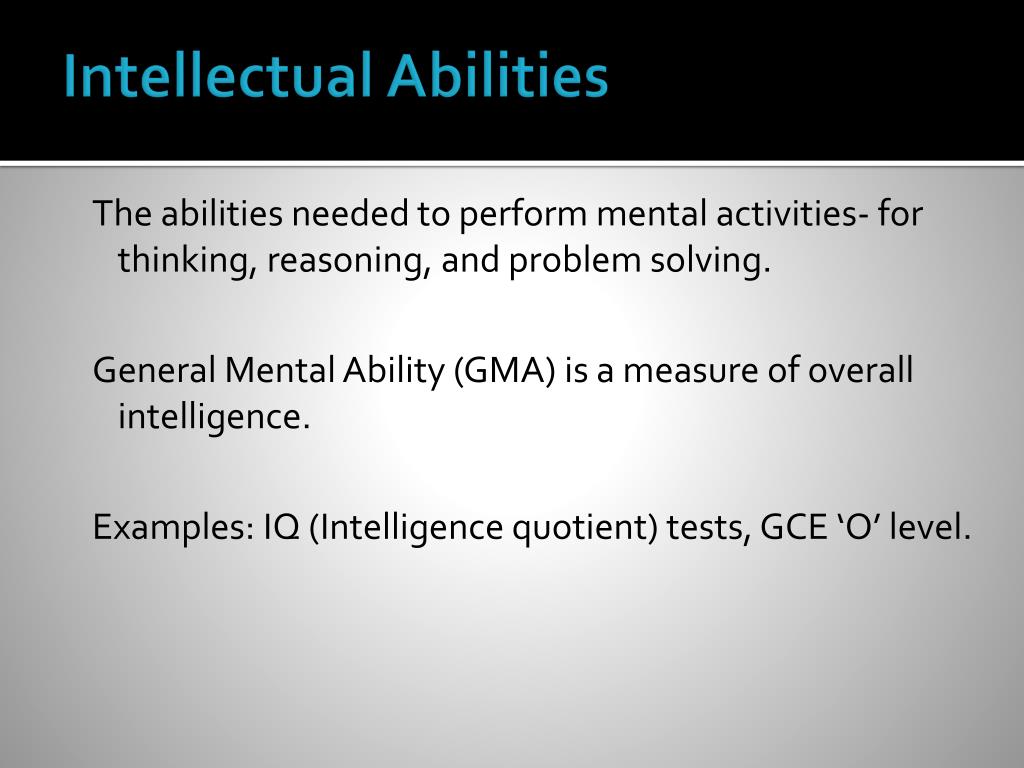 Intellectual Abilities

The abilities needed to perform mental activities- for thinking, reasoning, and problem solving.

General Mental Ability (GMA) is a measure of overall intelligence.

Examples: IQ (Intelligence quotient) tests, GCE ‘O’ level.